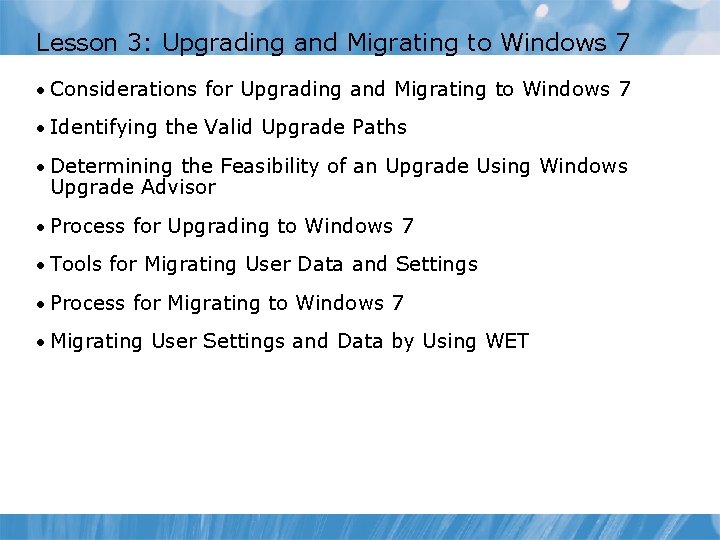 Lesson 3: Upgrading and Migrating to Windows 7

• Considerations for Upgrading and Migrating to Windows 7

• Identifying the Valid Upgrade Paths

• Determining the Feasibility of an Upgrade Using Windows Upgrade Advisor

• Process for Upgrading to Windows 7

• Tools for Migrating User Data and Settings

• Process for Migrating to Windows 7

• Migrating User Settings and Data by Using WET